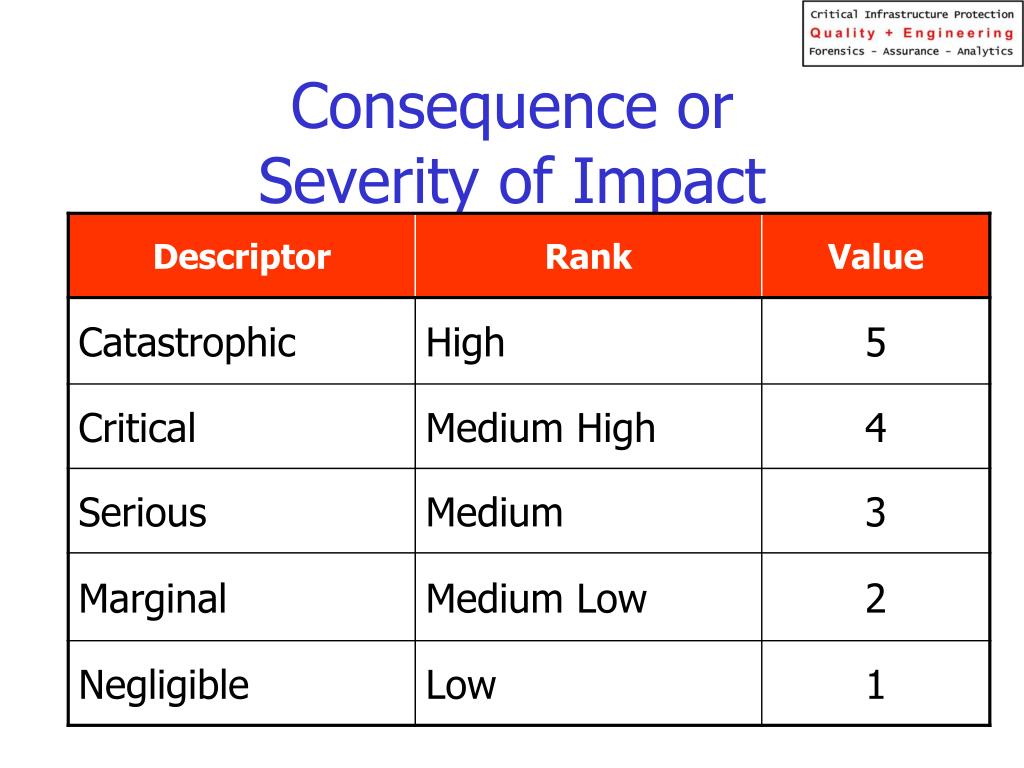 Critical Infrastructure Protection
Quality + Engineering
Forensics - Assurance - Analytics

Consequence or
Severity of Impact

| Descriptor | Rank | Value |
|---|---|---|
| Catastrophic | High | 5 |
| Critical | Medium High | 4 |
| Serious | Medium | 3 |
| Marginal | Medium Low | 2 |
| Negligible | Low | 1 |